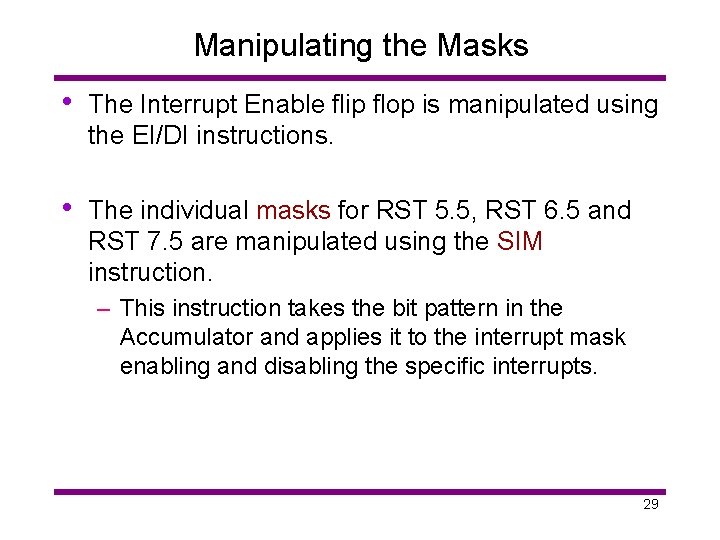 Manipulating the Masks

• The Interrupt Enable flip flop is manipulated using the EI/DI instructions.

• The individual masks for RST 5.5, RST 6.5 and RST 7.5 are manipulated using the SIM instruction.

– This instruction takes the bit pattern in the Accumulator and applies it to the interrupt mask enabling and disabling the specific interrupts.

29